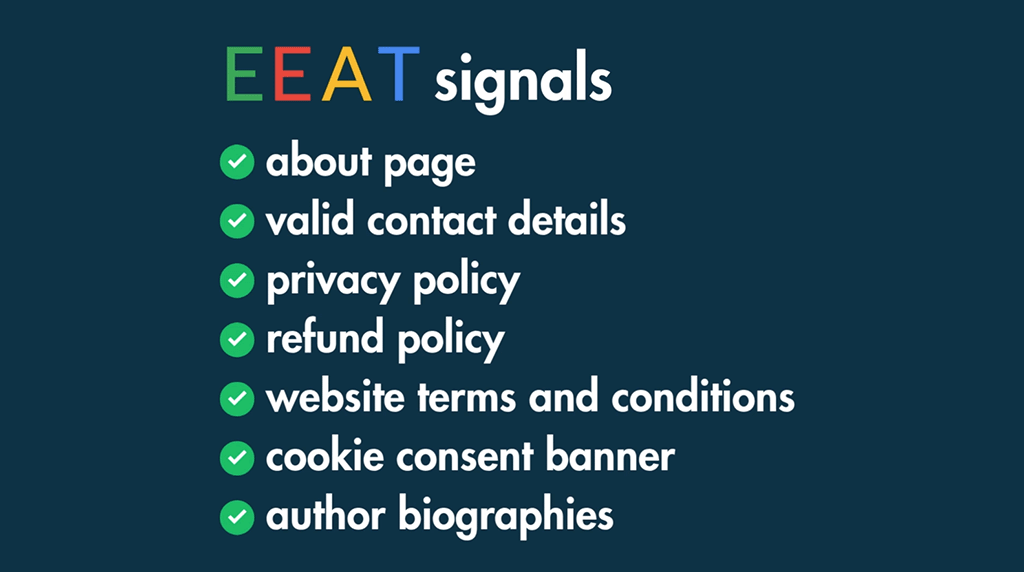 EEAT signals

about page
valid contact details
privacy policy
refund policy
website terms and conditions
cookie consent banner
author biographies